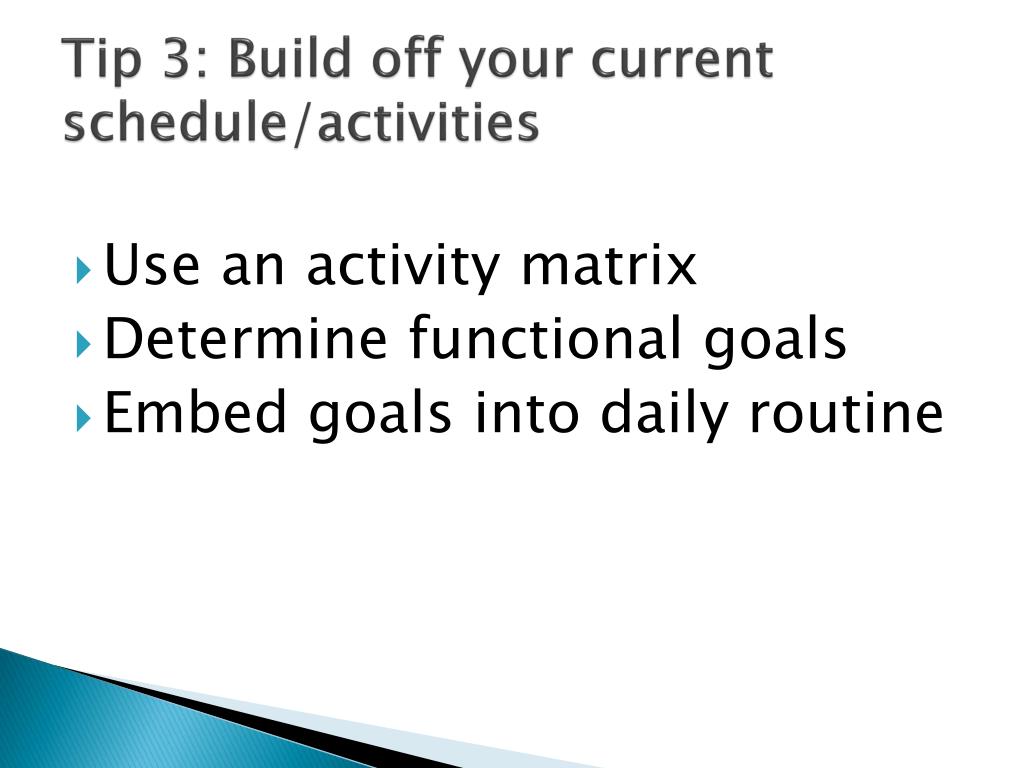 Tip 3: Build off your current schedule/activities

Use an activity matrix
Determine functional goals
Embed goals into daily routine